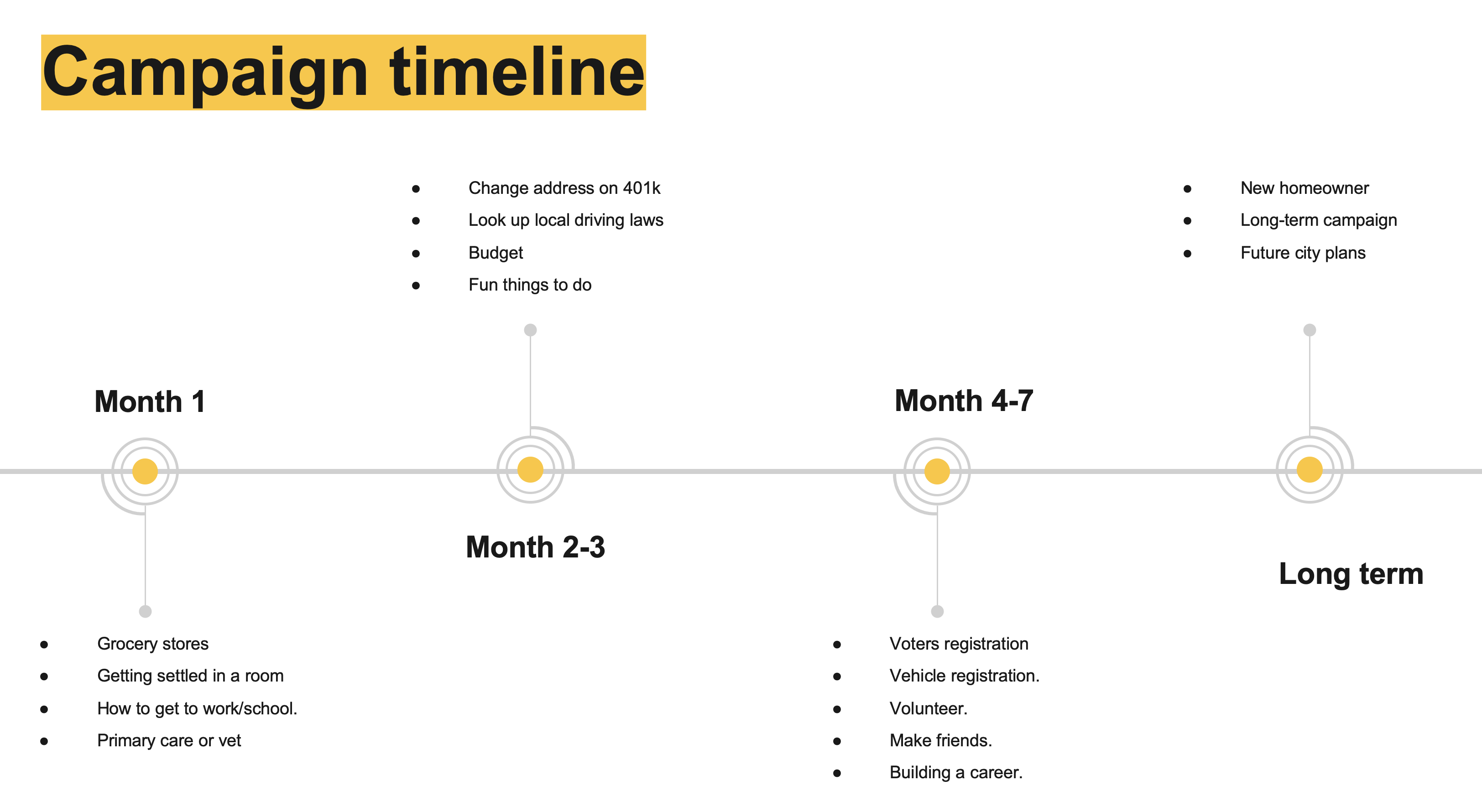 Campaign timeline

Month 1

- Grocery stores
- Getting settled in a room
- How to get to work/school.
- Primary care or vet

Month 2-3

- Change address on 401k
- Look up local driving laws
- Budget
- Fun things to do

Month 4-7

- Voters registration
- Vehicle registration.
- Volunteer.
- Make friends.
- Building a career.

Long term

- New homeowner
- Long-term campaign
- Future city plans